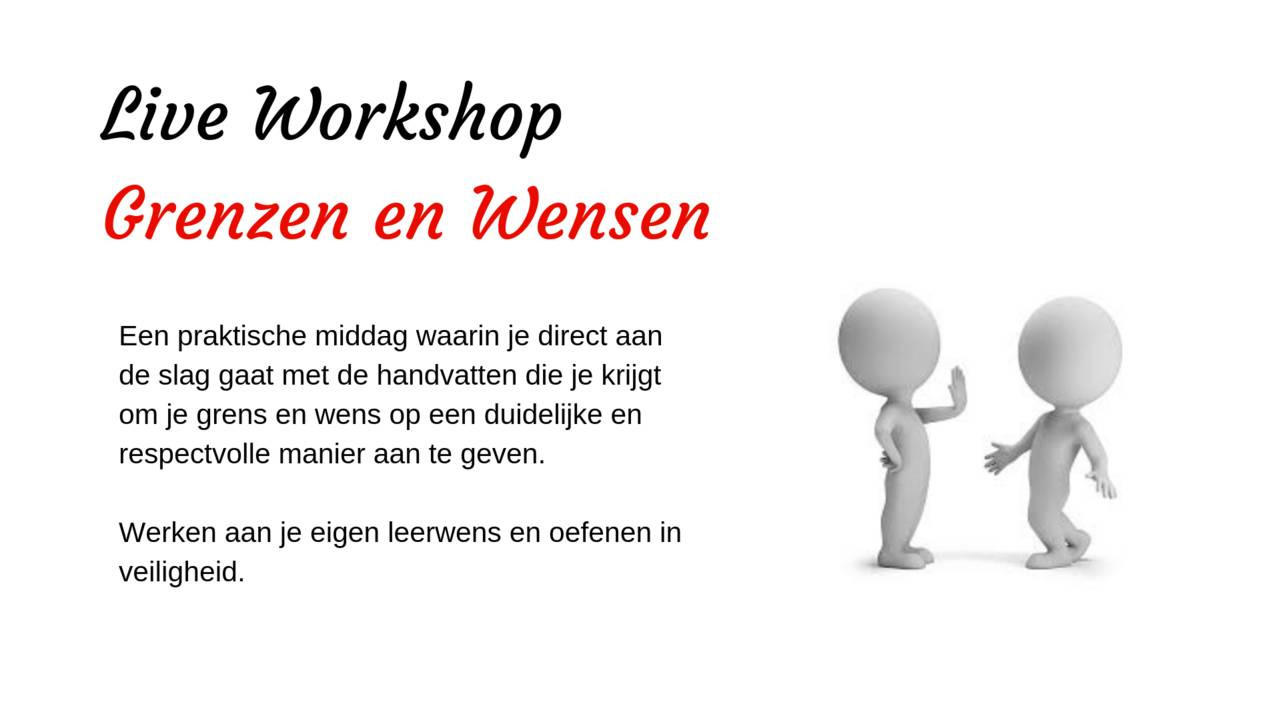 Live Workshop
Grenzen en Wensen

Een praktische middag waarin je direct aan de slag gaat met de handvatten die je krijgt om je grens en wens op een duidelijke en respectvolle manier aan te geven.

Werken aan je eigen leerwens en oefenen in veiligheid.